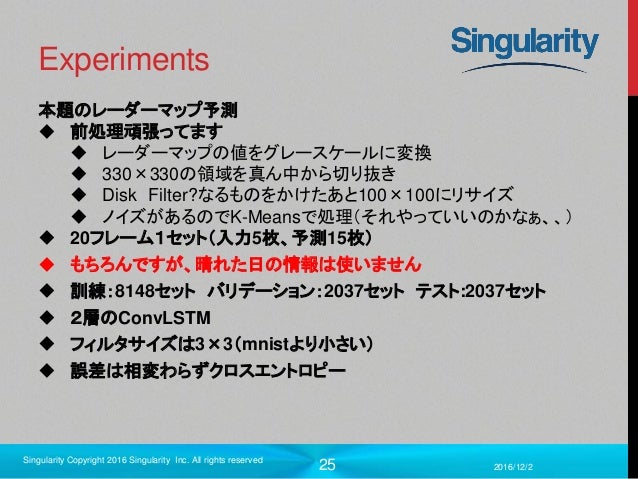 Experiments

Singularity

本題のレーダーマップ予測

◆ 前処理頑張ってます

◆ レーダーマップの値をグレースケールに変換

◆ 330×330の領域を真ん中から切り抜き

◆ Disk Filter?なるものをかけたあと100×100にリサイズ

◆ ノイズがあるのでK-Meansで処理(それやっていいのかなぁ、、)

◆ 20フレーム1セット(入力5枚、予測15枚)

◆ もちろんですが、晴れた日の情報は使いません

◆ 訓練:8148セット バリデーション:2037セット テスト:2037セット

◆ 2層のConvLSTM

◆ フィルタサイズは3×3(mnistより小さい)

◆ 誤差は相変わらずクロスエントロピー

Singularity Copyright 2016 Singularity Inc. All rights reserved

25

2016/12/2